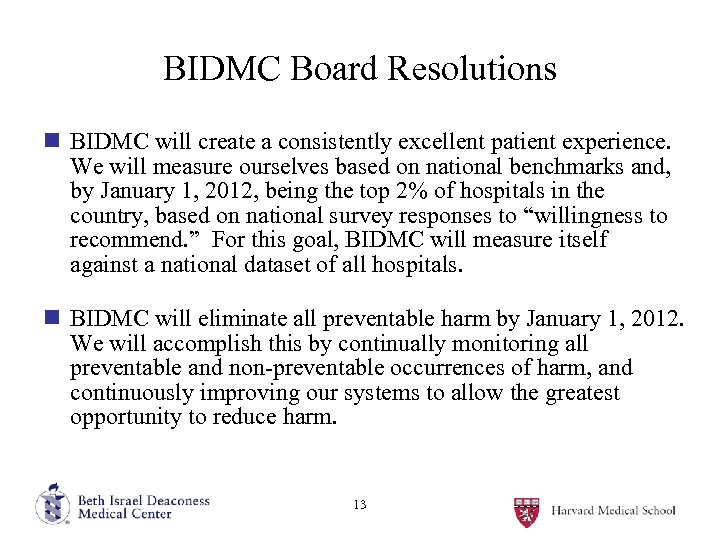 BIDMC Board Resolutions

BIDMC will create a consistently excellent patient experience. We will measure ourselves based on national benchmarks and, by January 1, 2012, being the top 2% of hospitals in the country, based on national survey responses to “willingness to recommend.” For this goal, BIDMC will measure itself against a national dataset of all hospitals.

BIDMC will eliminate all preventable harm by January 1, 2012. We will accomplish this by continually monitoring all preventable and non-preventable occurrences of harm, and continuously improving our systems to allow the greatest opportunity to reduce harm.

Beth Israel Deaconess Medical Center

13

Harvard Medical School